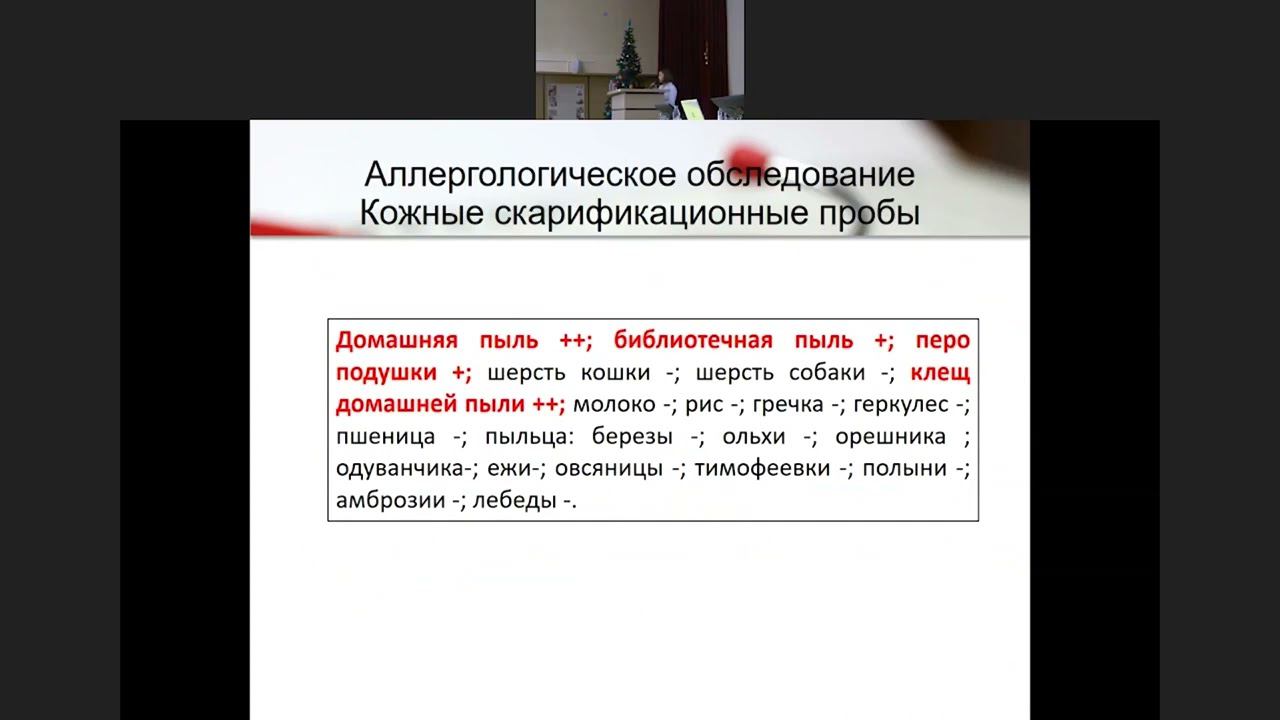 Аллергологическое обследование
Кожные скарификационные пробы

Домашняя пыль ++; библиотечная пыль +; перо подушки +; шерсть кошки -; шерсть собаки -; клещ домашней пыли ++; молоко -; рис -; гречка -; геркулес -; пшеница -; пыльца: березы -; ольхи -; орешника ; одуванчика-; ежи-; овсяницы -; тимофеевки -; полыни -; амброзии -; лебеды -.